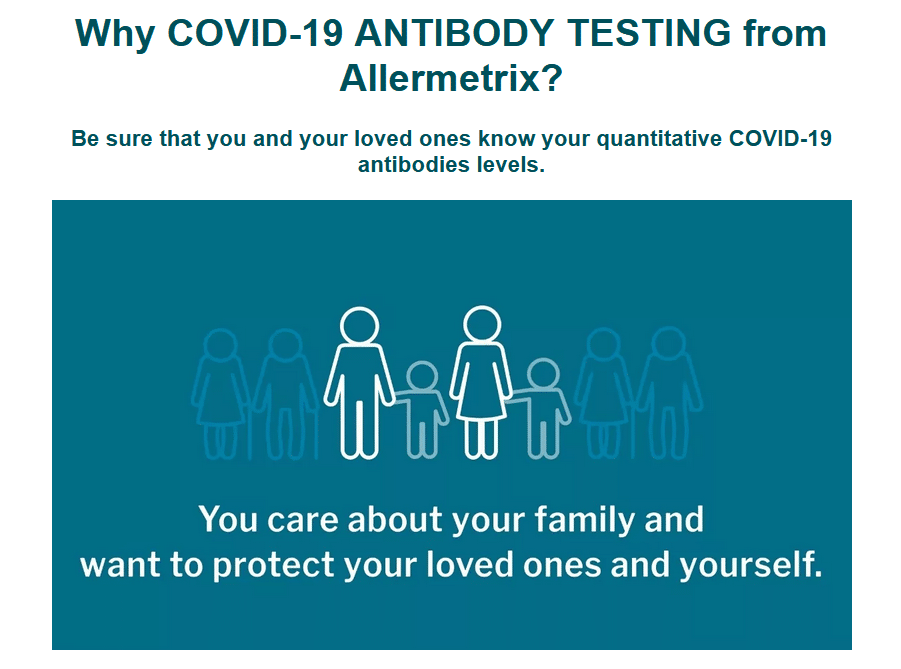 Why COVID-19 ANTIBODY TESTING from Allermetrix?

Be sure that you and your loved ones know your quantitative COVID-19 antibodies levels.

You care about your family and want to protect your loved ones and yourself.